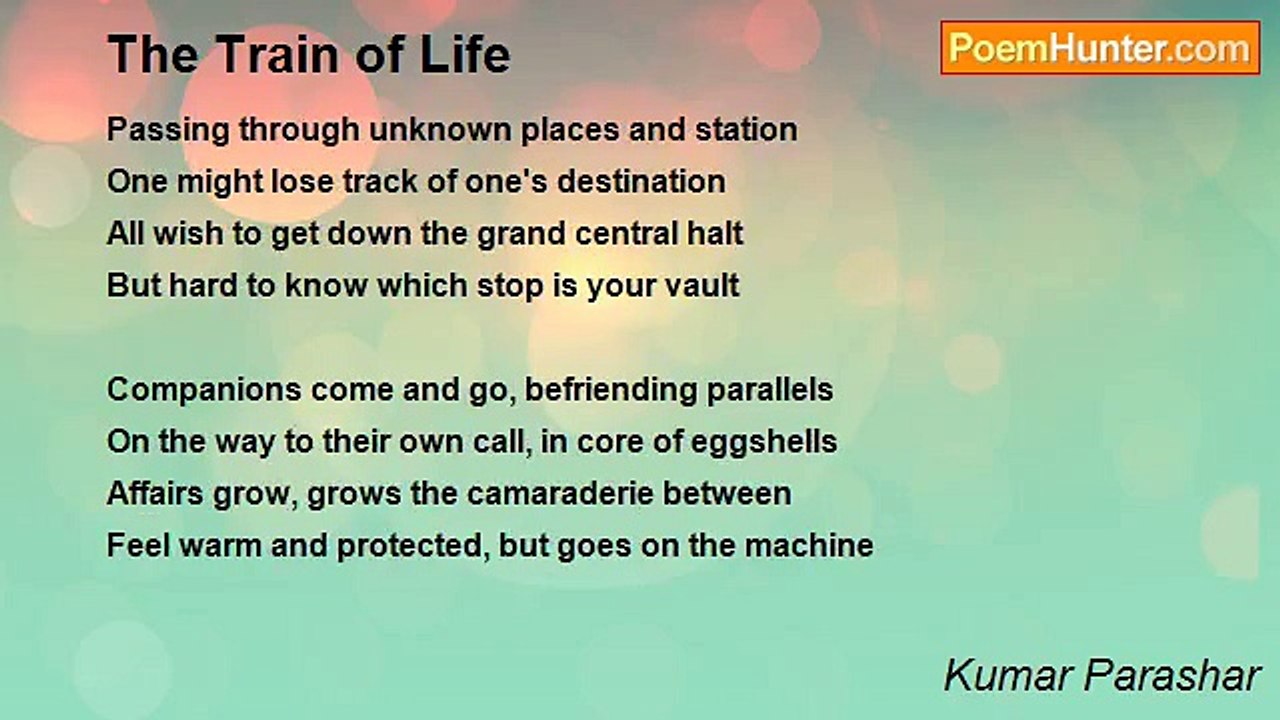 The Train of Life

PoemHunter.com

Passing through unknown places and station
One might lose track of one's destination
All wish to get down the grand central halt
But hard to know which stop is your vault

Companions come and go, befriending parallels
On the way to their own call, in core of eggshells
Affairs grow, grows the camaraderie between
Feel warm and protected, but goes on the machine

Kumar Parashar